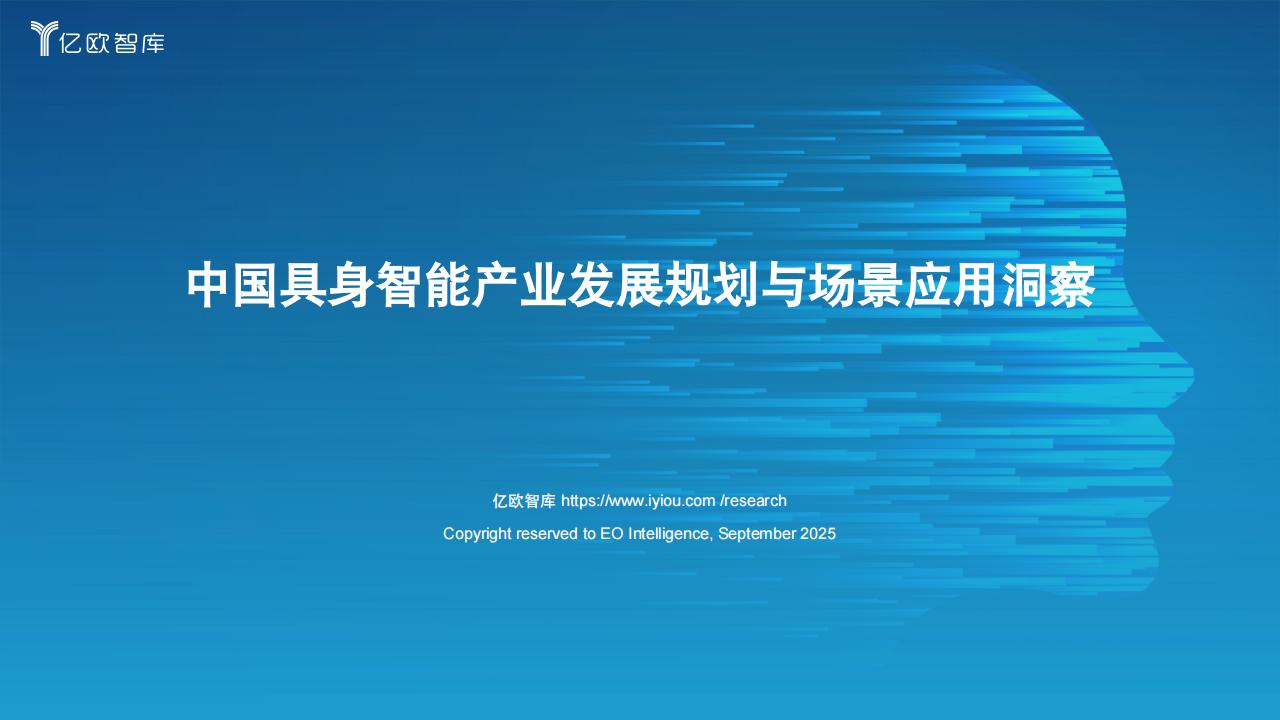 亿欧智库

中国具身智能产业发展规划与场景应用洞察

亿欧智库 https://www.iyiou.com /research

Copyright reserved to EO Intelligence, September 2025